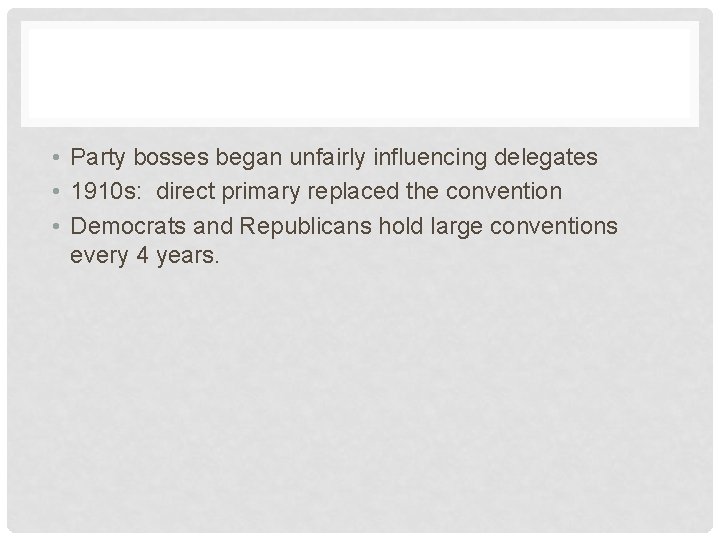 • Party bosses began unfairly influencing delegates
• 1910s:  direct primary replaced the convention
• Democrats and Republicans hold large conventions every 4 years.